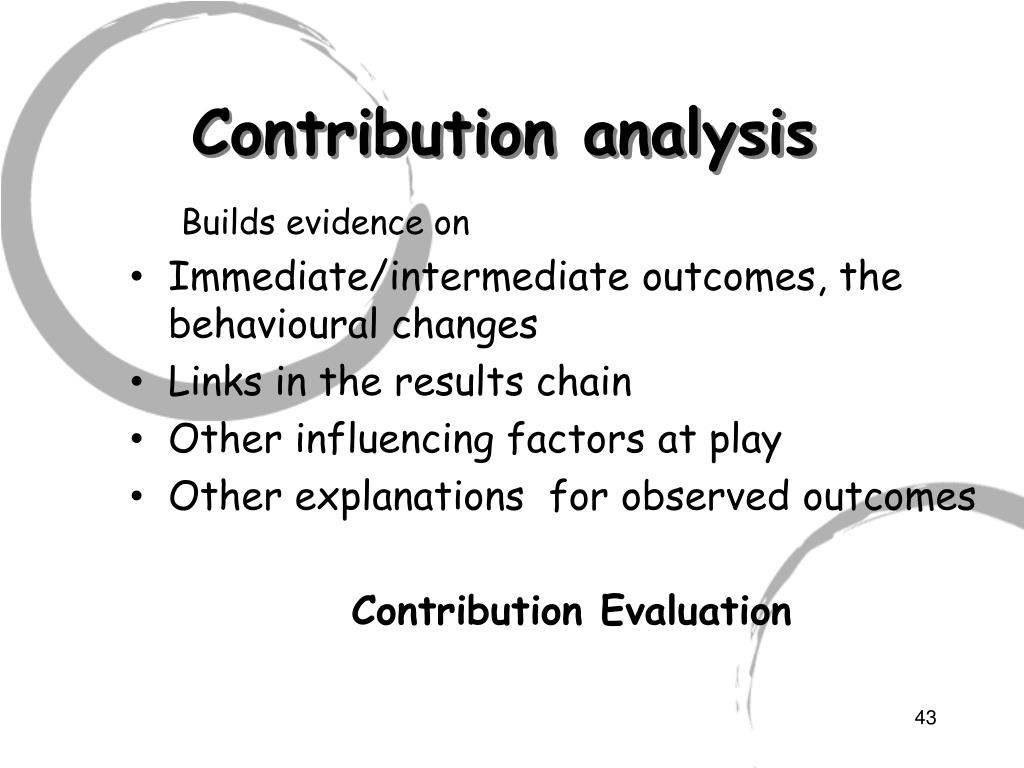 Contribution analysis

Builds evidence on

• Immediate/intermediate outcomes, the behavioural changes
• Links in the results chain
• Other influencing factors at play
• Other explanations for observed outcomes

Contribution Evaluation

43